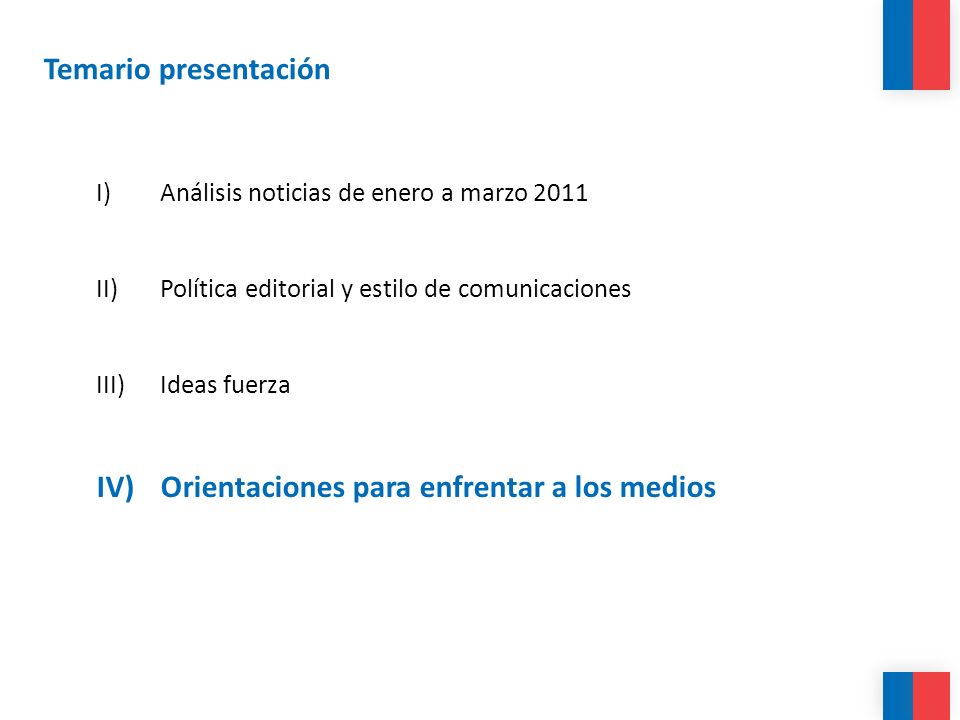 Temario presentación

I) Análisis noticias de enero a marzo 2011

II) Política editorial y estilo de comunicaciones

III) Ideas fuerza

IV) Orientaciones para enfrentar a los medios